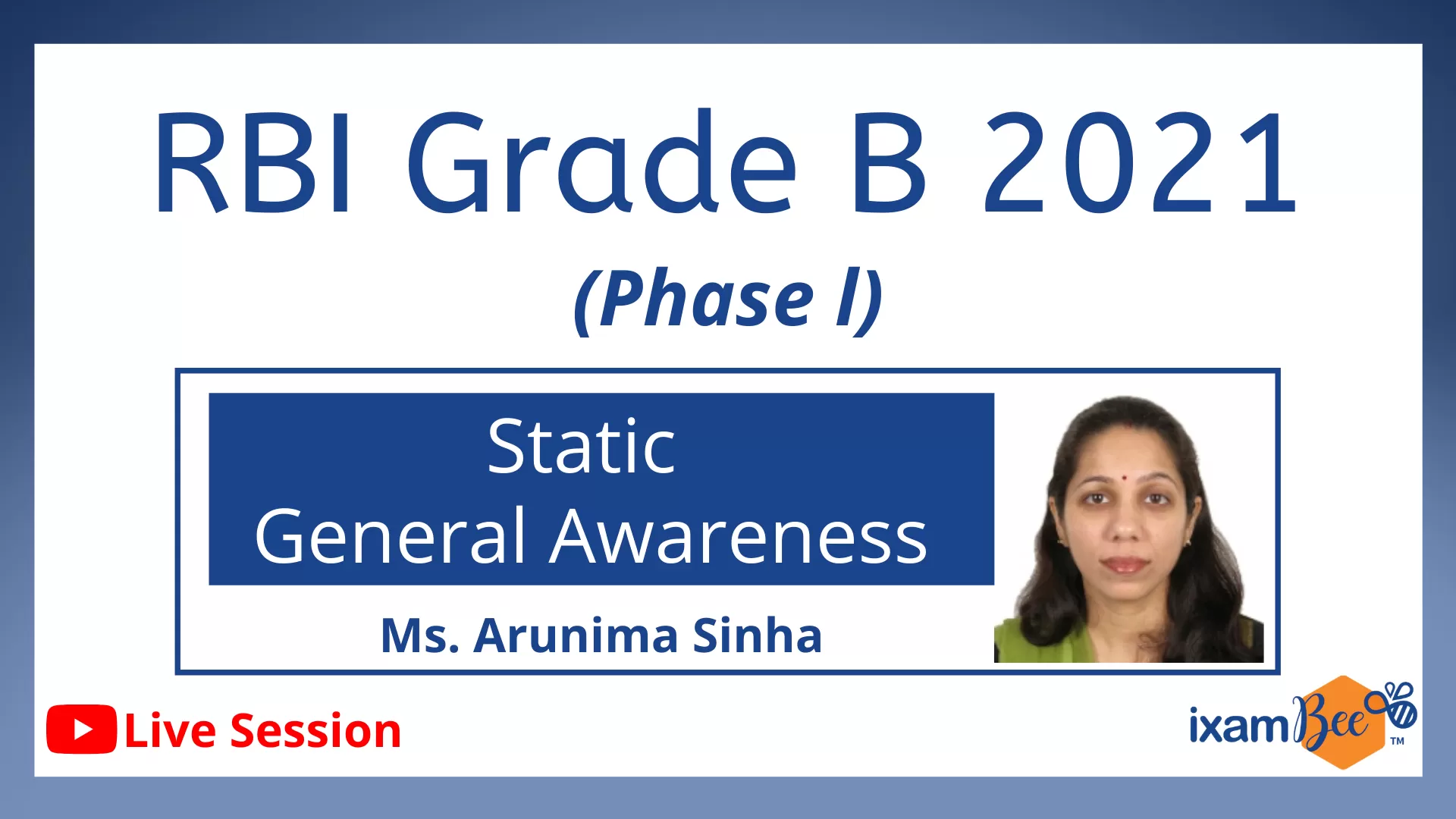 RBI Grade B 2021

(Phase I)

Static
General Awareness

Ms. Arunima Sinha

Live Session

ixamBee™